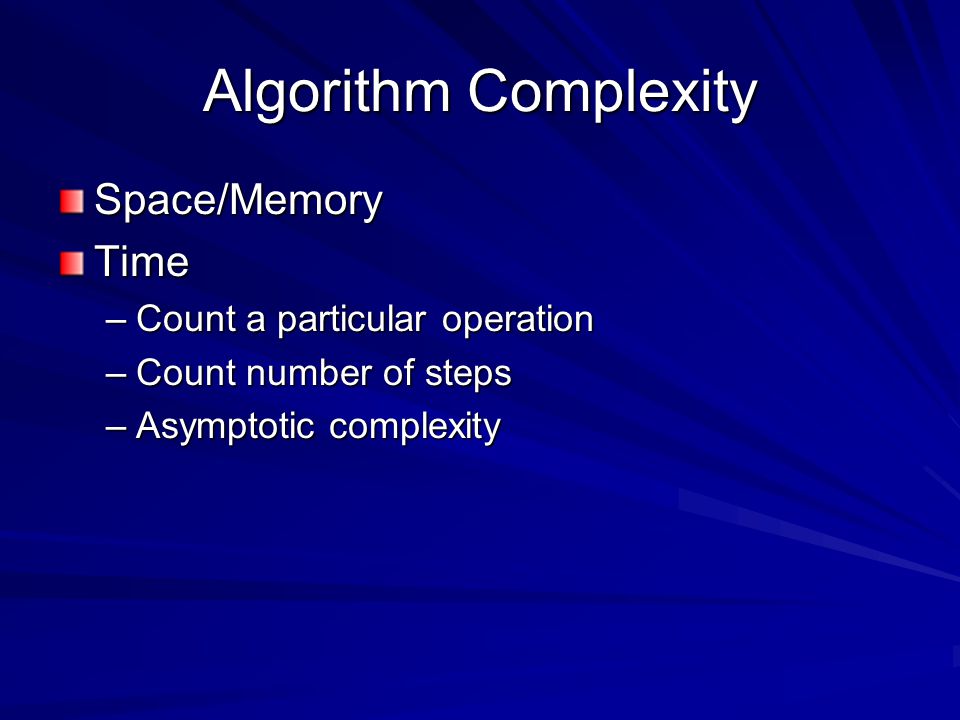 Algorithm Complexity

Space/Memory

Time

– Count a particular operation

– Count number of steps

– Asymptotic complexity